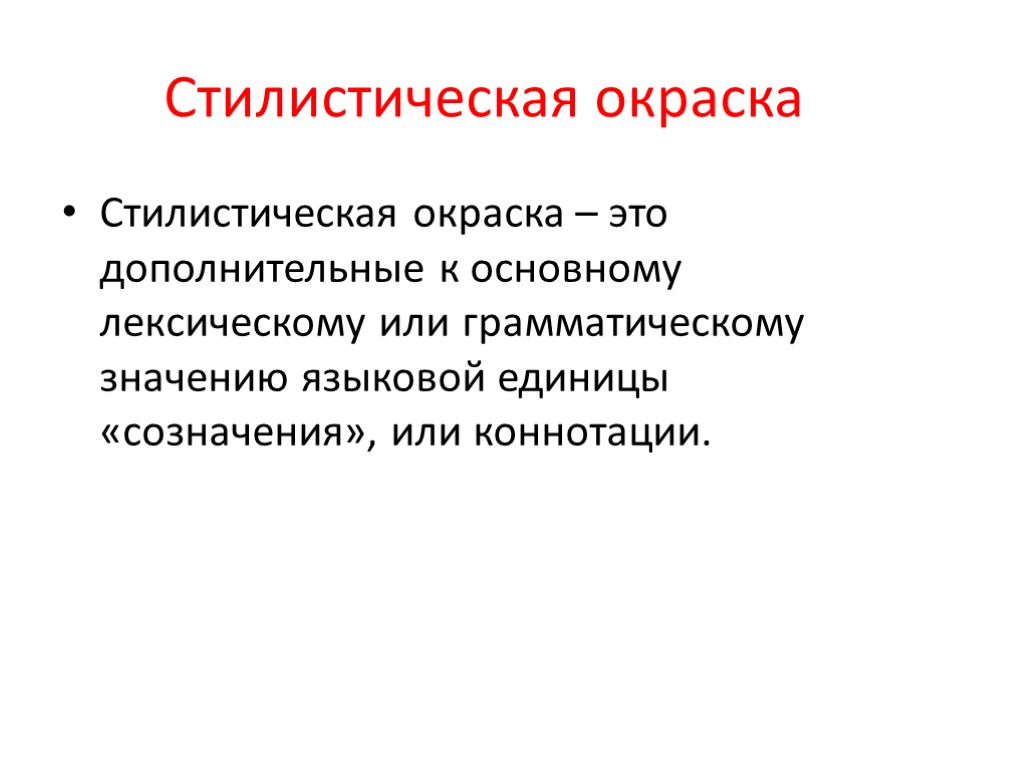 Стилистическая окраска

• Стилистическая окраска – это дополнительные к основному лексическому или грамматическому значению языковой единицы «созначения», или коннотации.